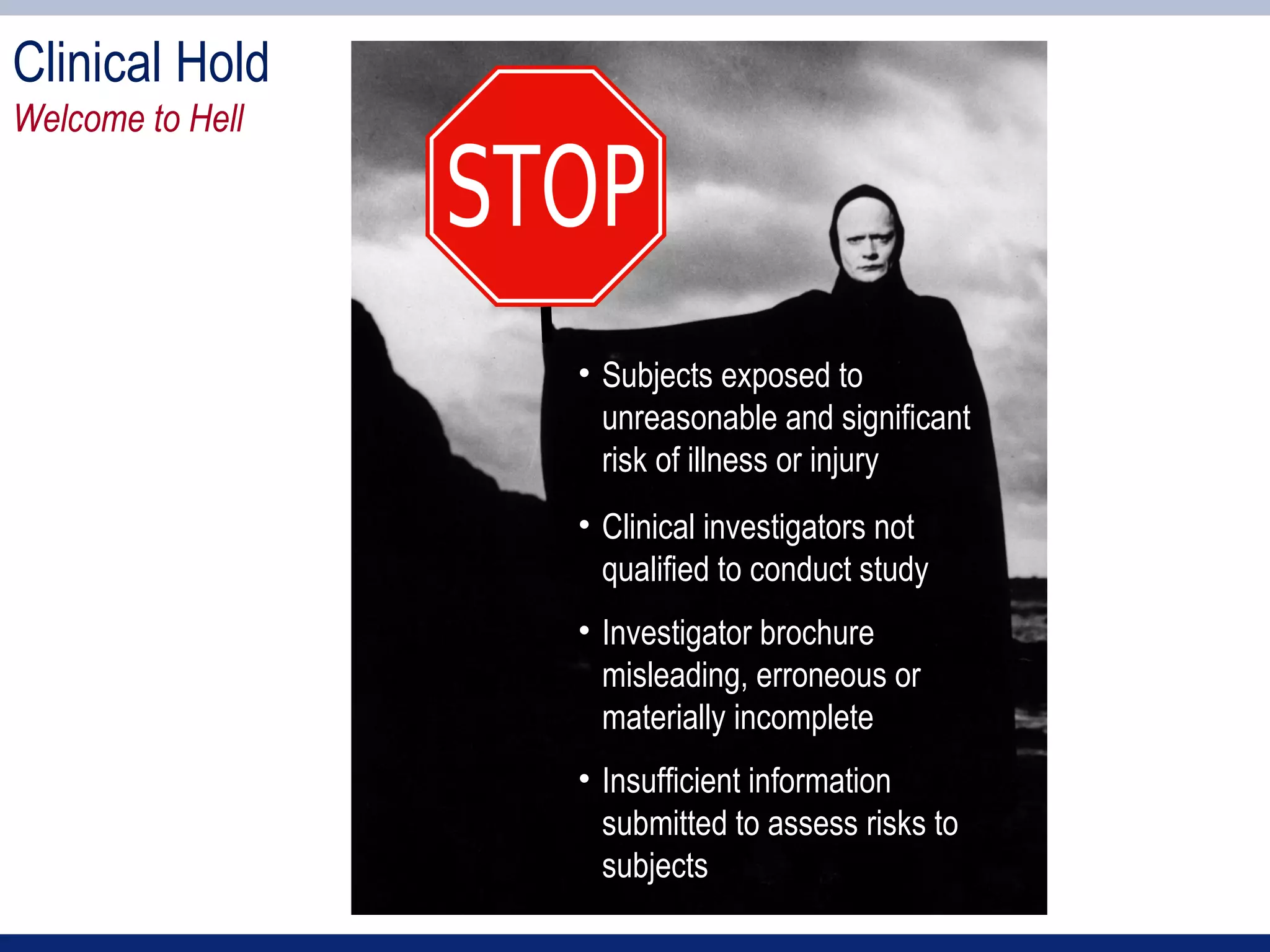 Clinical Hold
Welcome to Hell

STOP

• Subjects exposed to unreasonable and significant risk of illness or injury

• Clinical investigators not qualified to conduct study

• Investigator brochure misleading, erroneous or materially incomplete

• Insufficient information submitted to assess risks to subjects